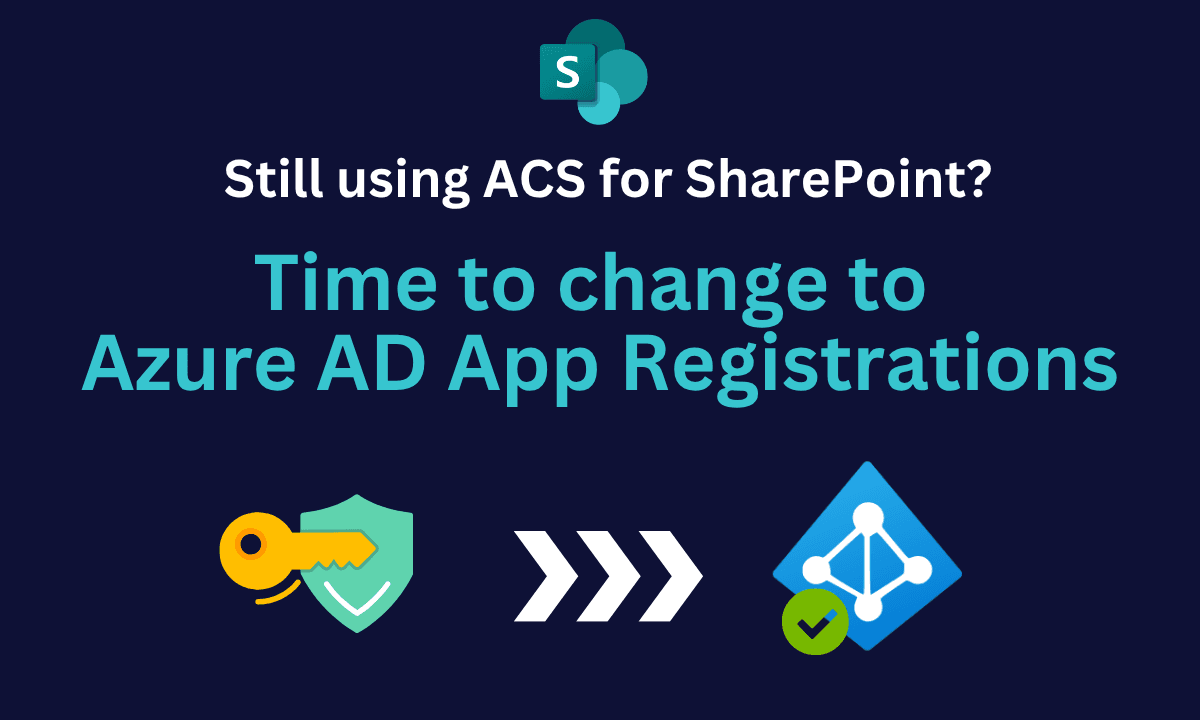 S

Still using ACS for SharePoint?

Time to change to
Azure AD App Registrations